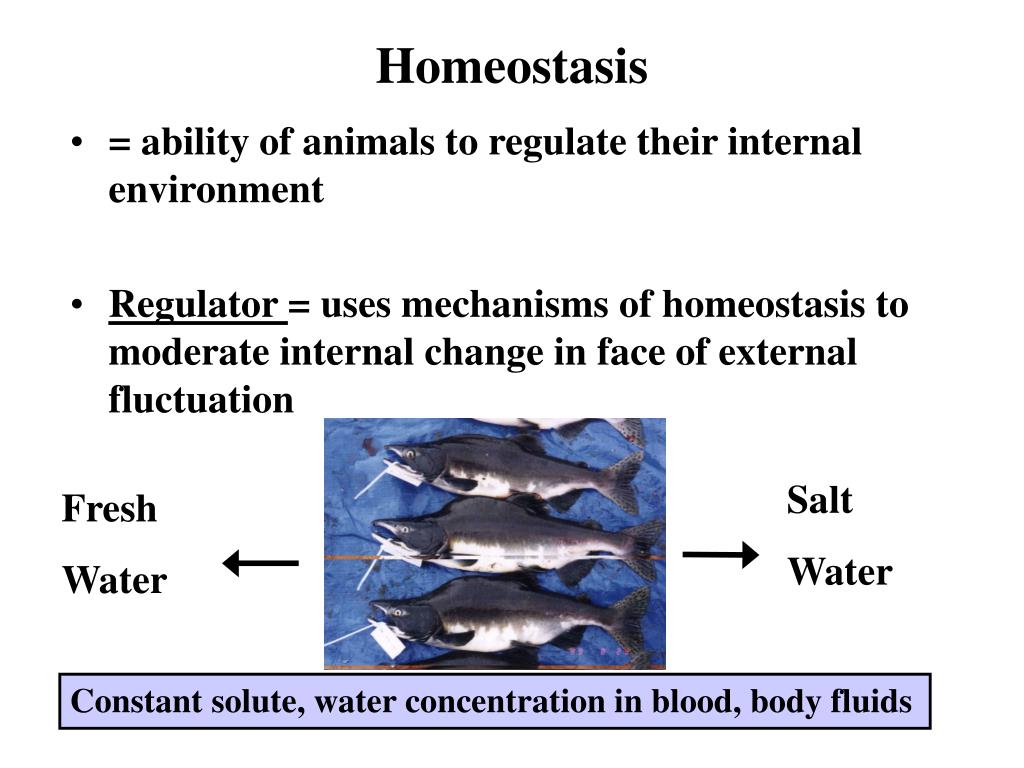 Homeostasis

• = ability of animals to regulate their internal environment

• Regulator = uses mechanisms of homeostasis to moderate internal change in face of external fluctuation

Fresh Water

Salt Water

Constant solute, water concentration in blood, body fluids